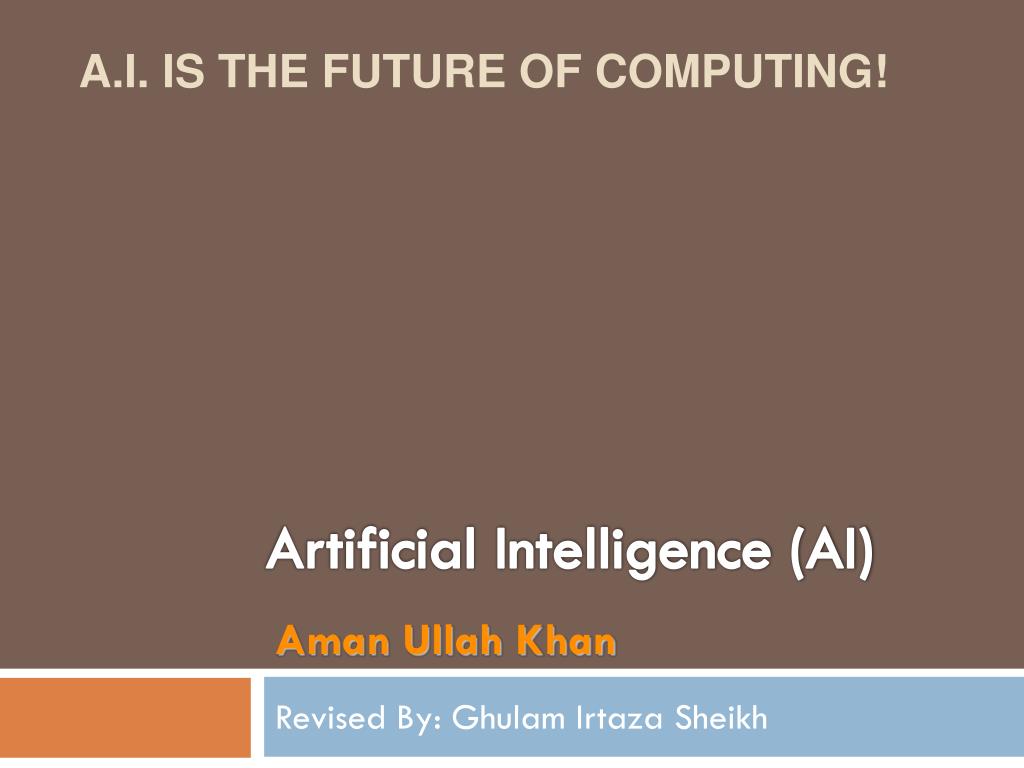 A.I. IS THE FUTURE OF COMPUTING!

Artificial Intelligence (AI)

Aman Ullah Khan

Revised By: Ghulam Irtaza Sheikh